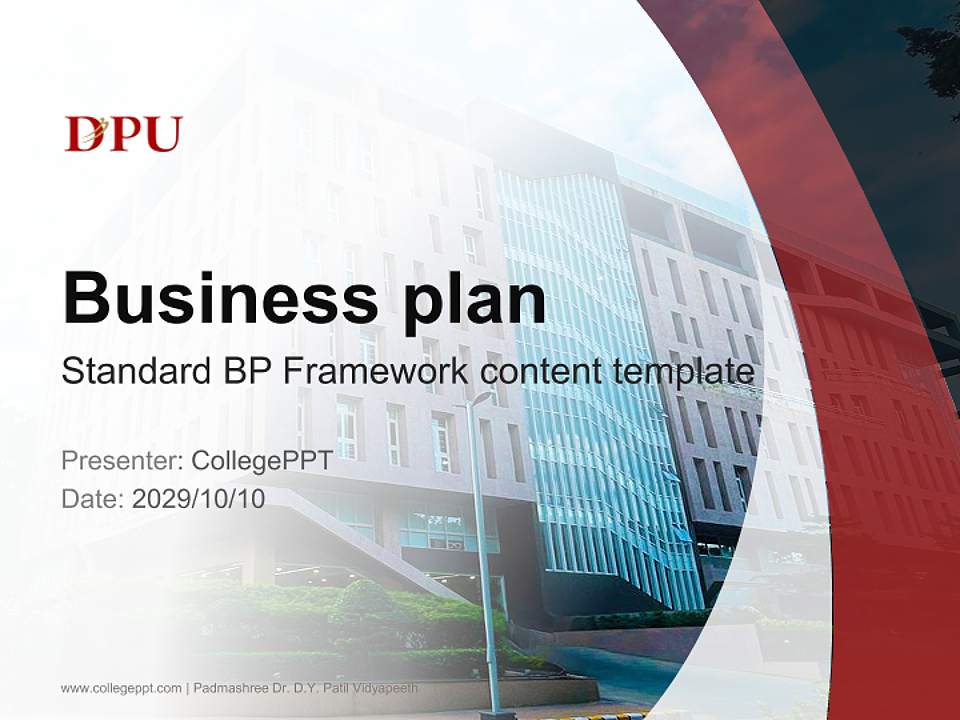 DPU

Business plan

Standard BP Framework content template

Presenter: CollegePPT
Date: 2029/10/10

www.collegeppt.com | Padmashree Dr. D.Y. Patil Vidyapeeth